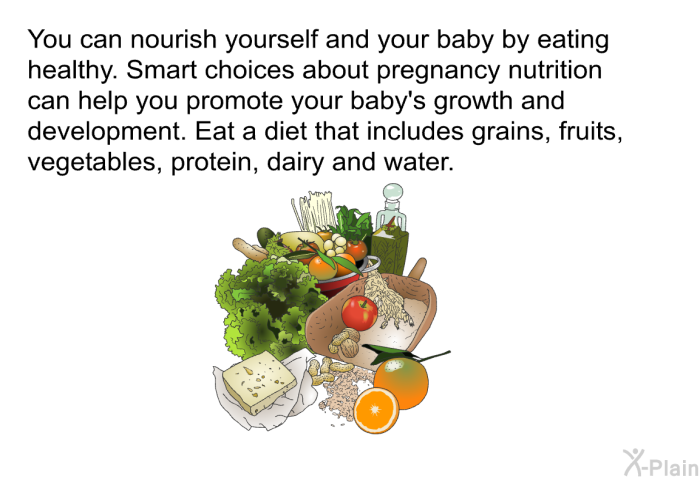 You can nourish yourself and your baby by eating healthy. Smart choices about pregnancy nutrition can help you promote your baby's growth and development. Eat a diet that includes grains, fruits, vegetables, protein, dairy and water.

X-Plain